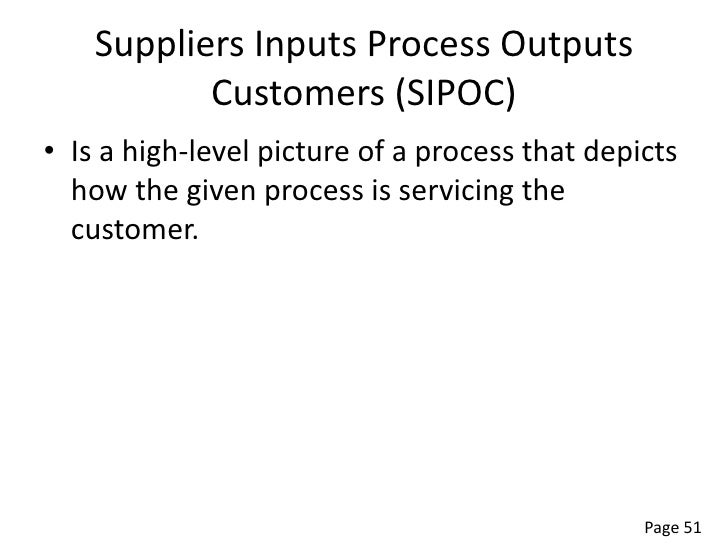 Suppliers Inputs Process Outputs Customers (SIPOC)

• Is a high-level picture of a process that depicts how the given process is servicing the customer.

Page 51